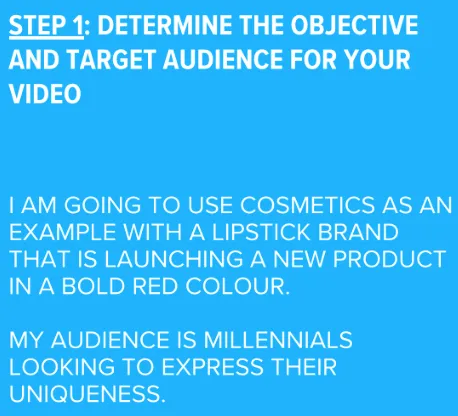 STEP 1: DETERMINE THE OBJECTIVE AND TARGET AUDIENCE FOR YOUR VIDEO

I AM GOING TO USE COSMETICS AS AN EXAMPLE WITH A LIPSTICK BRAND THAT IS LAUNCHING A NEW PRODUCT IN A BOLD RED COLOUR.

MY AUDIENCE IS MILLENNIALS LOOKING TO EXPRESS THEIR UNIQUENESS.